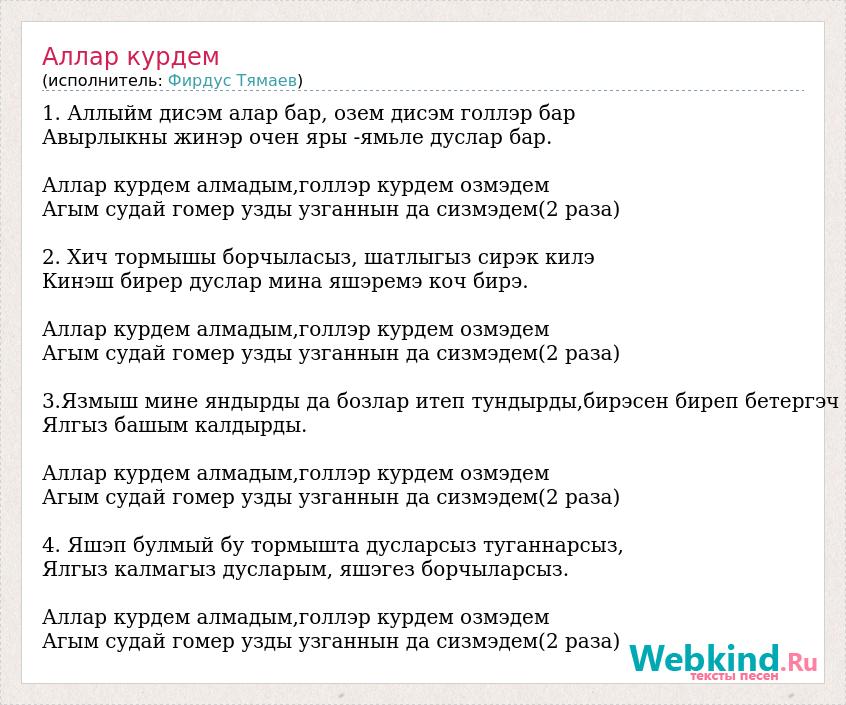 Аллар курдем
(исполнитель: Фирдус Тямаев)

1. Аллыйм дисэм алар бар, озем дисэм голлэр бар
Авырлыкны жинэр очен яры -ямьле дуслар бар.

Аллар курдем алмадым,голлэр курдем озмэдем
Агым судай гомер узды узганнын да сизмэдем(2 раза)

2. Хич тормышы борчыласыз, шатлыгыз сирэк килэ
Кинэш бирер дуслар мина яшэремэ коч бирэ.

Аллар курдем алмадым,голлэр курдем озмэдем
Агым судай гомер узды узганнын да сизмэдем(2 раза)

3.Язмыш мине яндырды да бозлар итеп тундырды,бирэсен биреп бетергэч
Ялгыз башым калдырды.

Аллар курдем алмадым,голлэр курдем озмэдем
Агым судай гомер узды узганнын да сизмэдем(2 раза)

4. Яшэп булмый бу тормышта дусларсыз туганнарсыз,
Ялгыз калмагыз дусларым, яшэгез борчыларсыз.

Аллар курдем алмадым,голлэр курдем озмэдем
Агым судай гомер узды узганнын да сизмэдем(2 раза)

Webkind.Ru
тексты песен